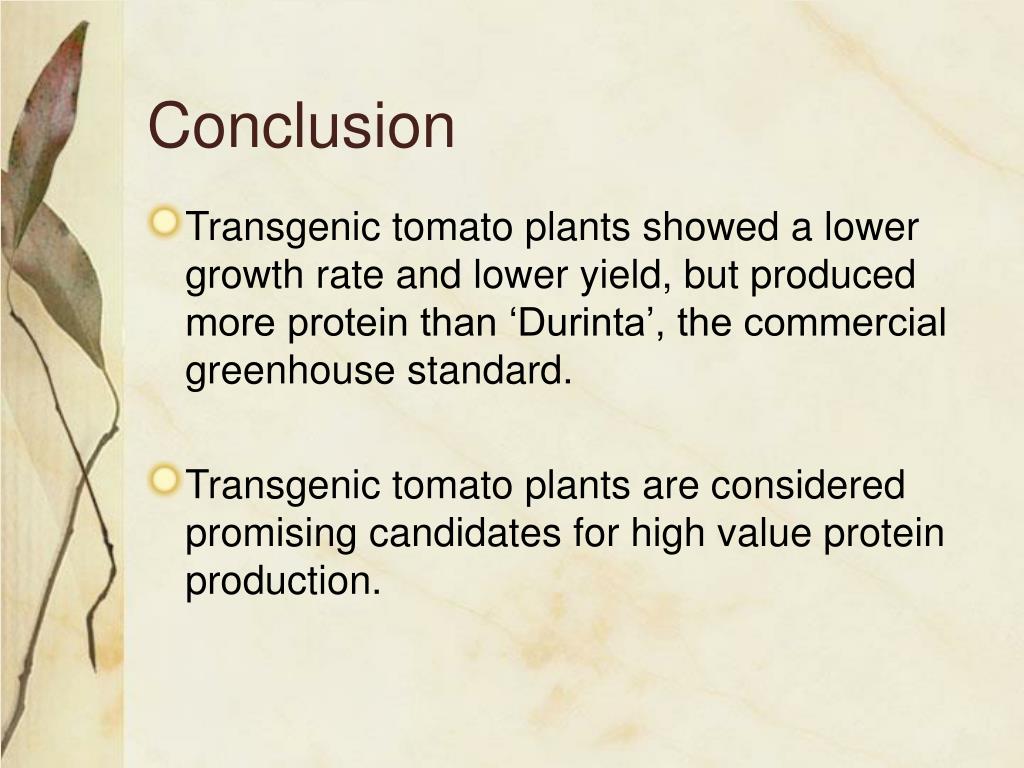 Conclusion

Transgenic tomato plants showed a lower growth rate and lower yield, but produced more protein than ‘Durinta’, the commercial greenhouse standard.

Transgenic tomato plants are considered promising candidates for high value protein production.